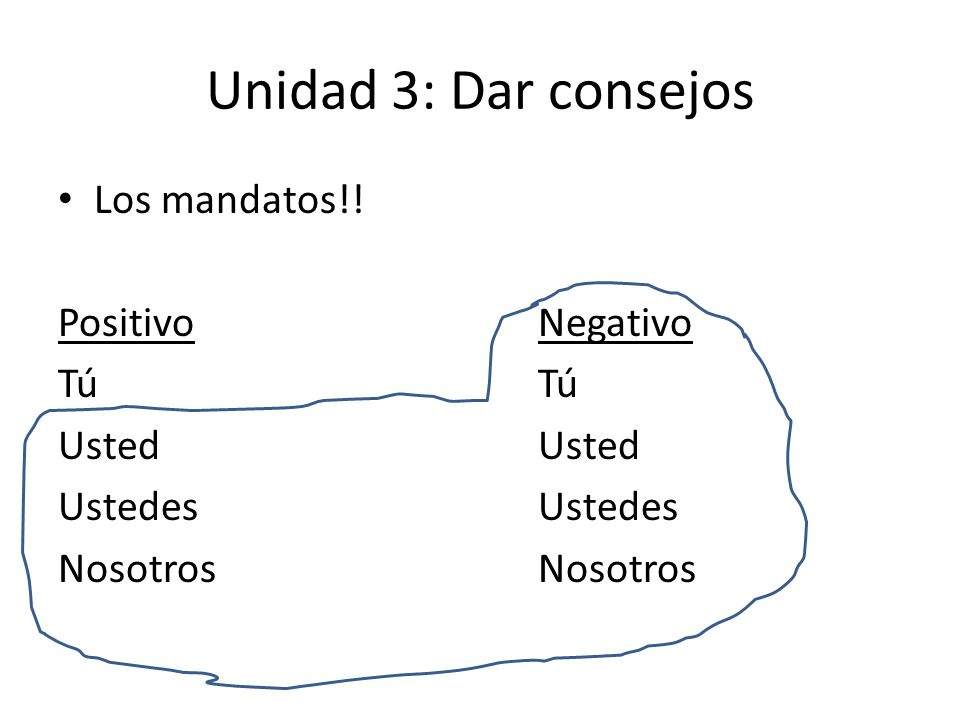 Unidad 3: Dar consejos

• Los mandatos!!

Positivo
Tú
Usted
Ustedes
Nosotros

Negativo
Tú
Usted
Ustedes
Nosotros